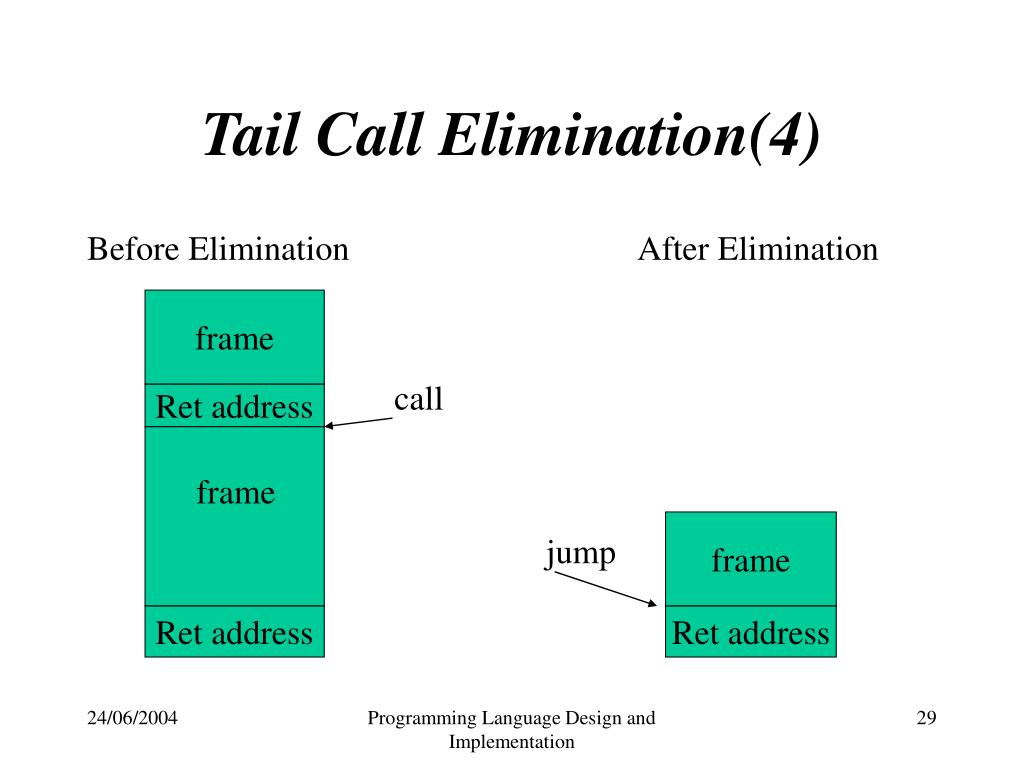 Tail Call Elimination(4)

Before Elimination

After Elimination

frame

Ret address

call

frame

Ret address

jump

frame

Ret address

24/06/2004

Programming Language Design and Implementation

29